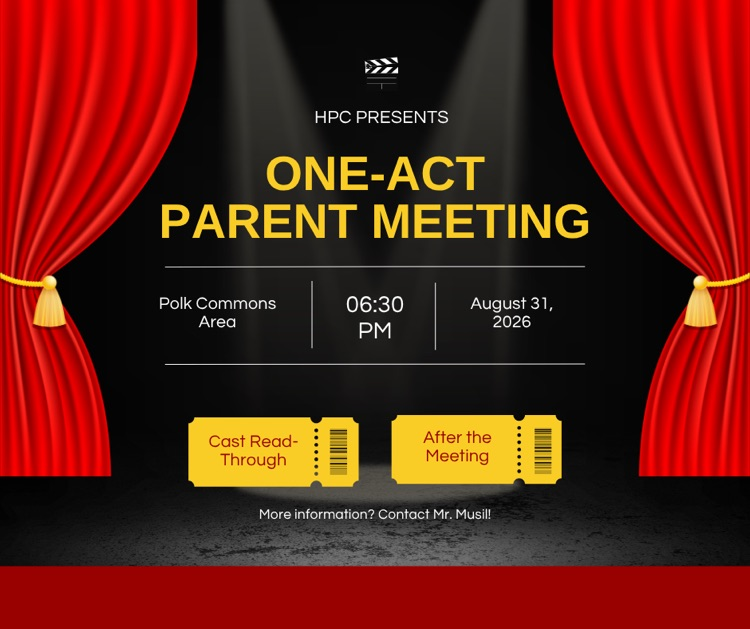 HPC PRESENTS

ONE-ACT PARENT MEETING

Polk Commons Area

06:30 PM

August 31, 2026

Cast Read-Through

After the Meeting

More information? Contact Mr. Musil!